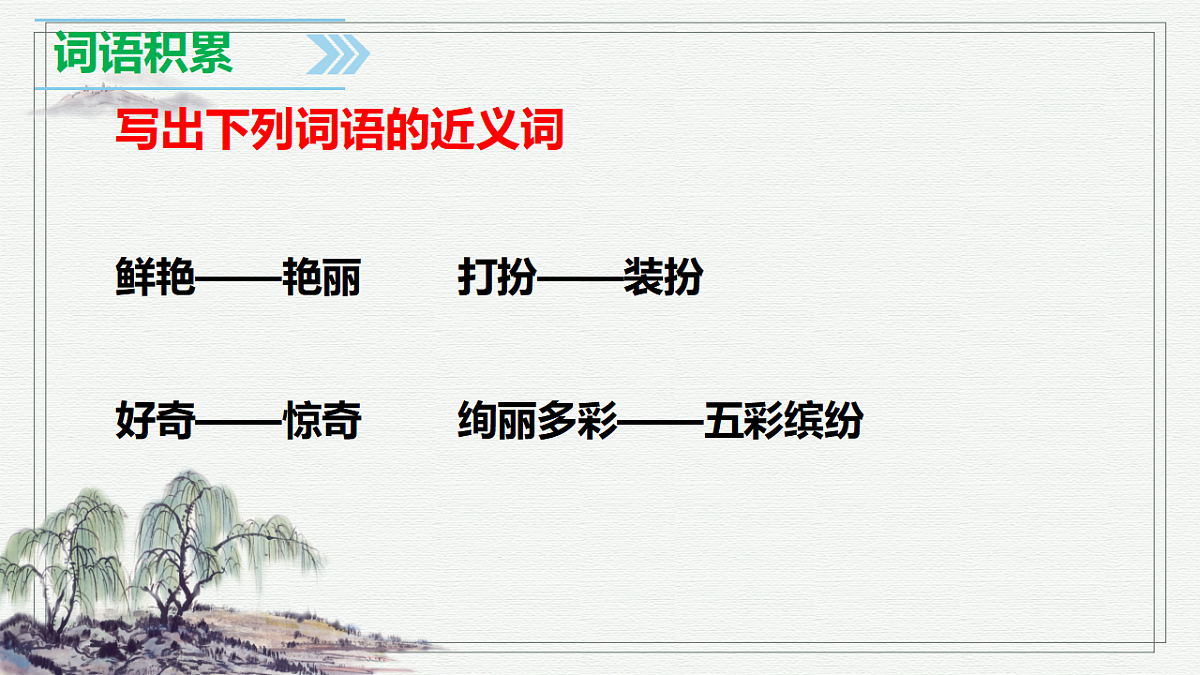 词语积累

写出下列词语的近义词

鲜艳——艳丽　打扮——装扮

好奇——惊奇　绚丽多彩——五彩缤纷